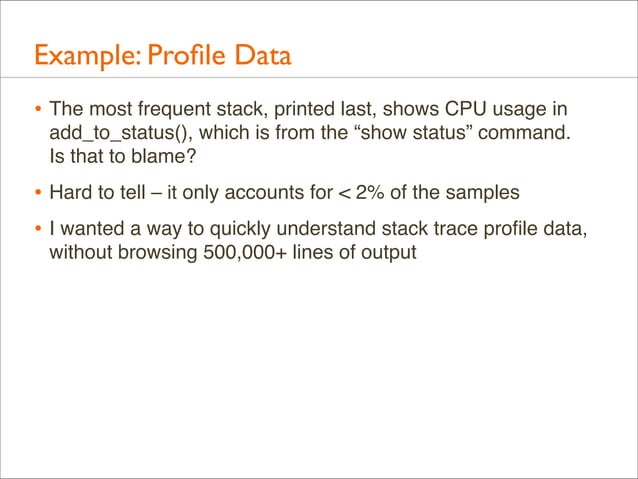 Example: Profile Data

• The most frequent stack, printed last, shows CPU usage in add_to_status(), which is from the “show status” command. Is that to blame?

• Hard to tell – it only accounts for < 2% of the samples

• I wanted a way to quickly understand stack trace profile data, without browsing 500,000+ lines of output